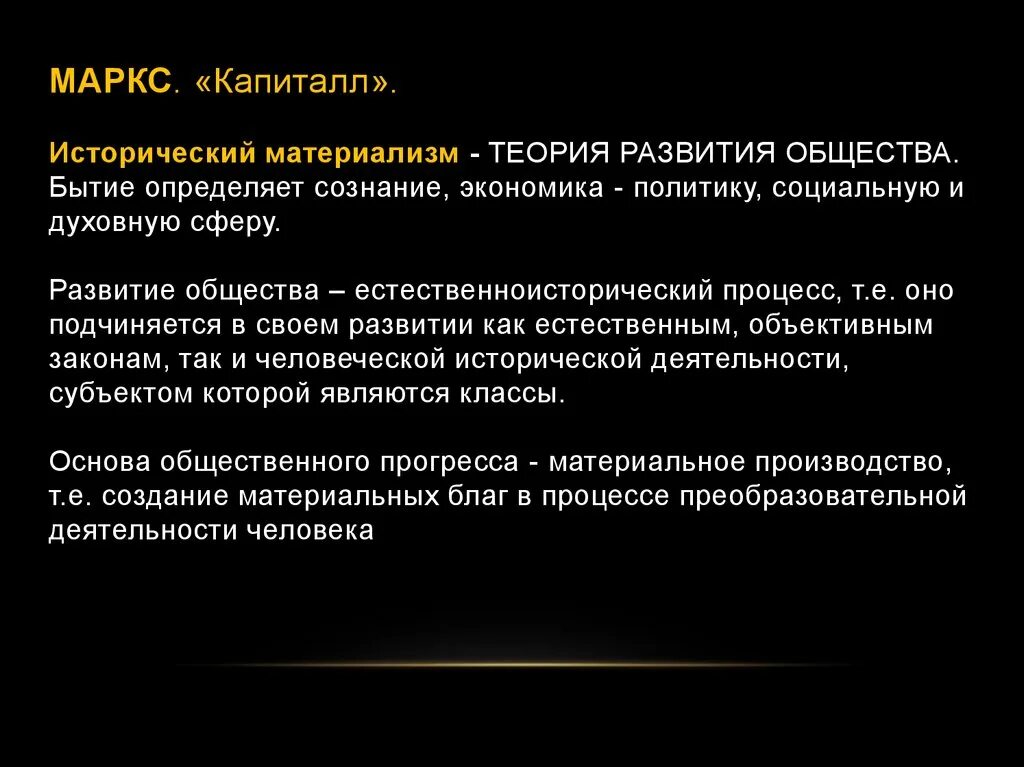 МАРКС. «Капиталл».

Исторический материализм - ТЕОРИЯ РАЗВИТИЯ ОБЩЕСТВА. Бытие определяет сознание, экономика - политику, социальную и духовную сферу.

Развитие общества – естественноисторический процесс, т.е. оно подчиняется в своем развитии как естественным, объективным законам, так и человеческой исторической деятельности, субъектом которой являются классы.

Основа общественного прогресса - материальное производство, т.е. создание материальных благ в процессе преобразовательной деятельности человека